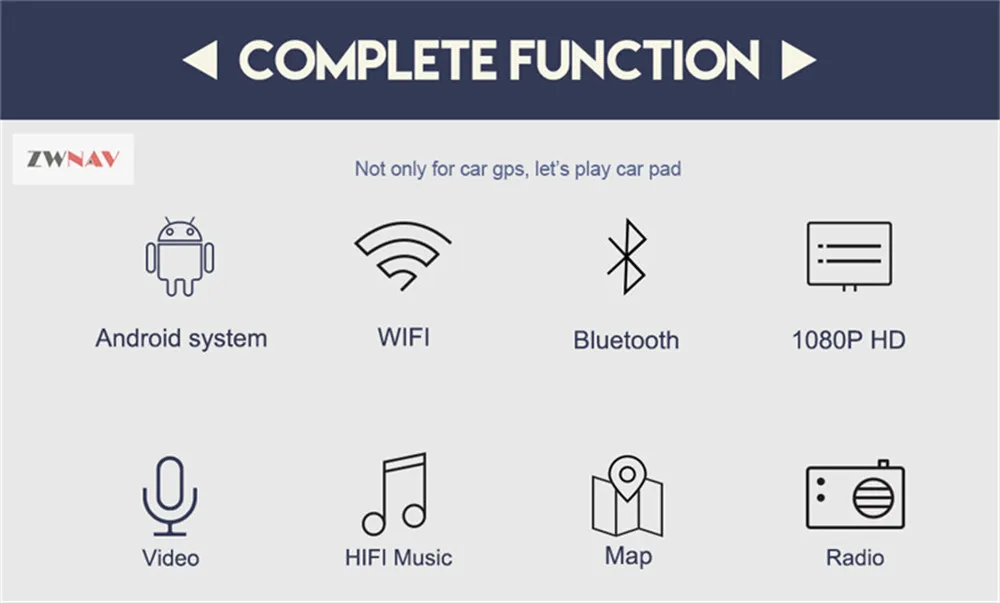 ◀ COMPLETE FUNCTION ▶

ZWNAV

Not only for car gps, let's play car pad

Android system

WIFI

Bluetooth

1080P HD

Video

HIFI Music

Map

Radio